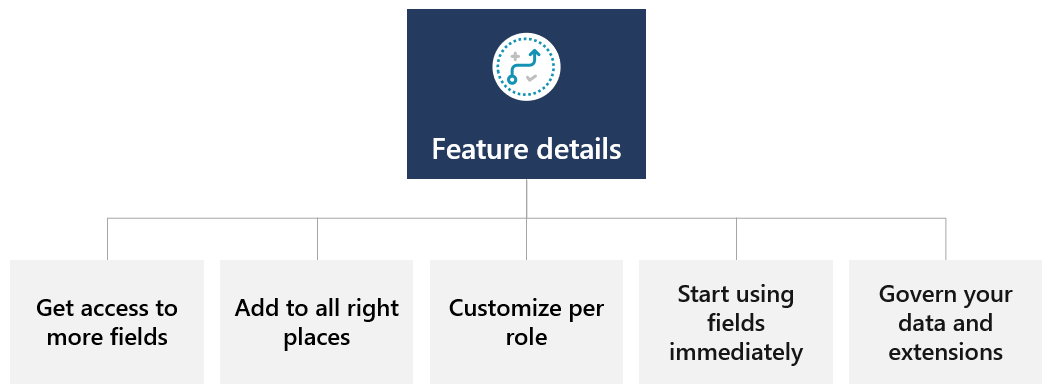 Feature details

Get access to more fields

Add to all right places

Customize per role

Start using fields immediately

Govern your data and extensions